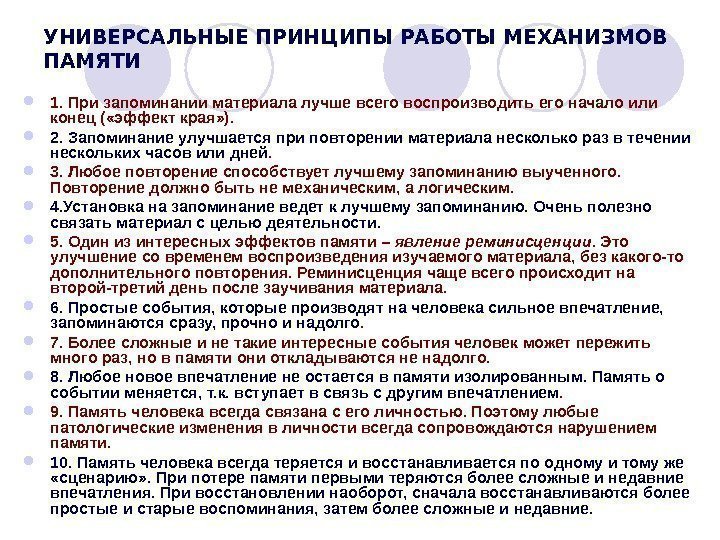 УНИВЕРСАЛЬНЫЕ ПРИНЦИПЫ РАБОТЫ МЕХАНИЗМОВ ПАМЯТИ

1. При запоминании материала лучше всего воспроизводить его начало или конец («эффект края»).

2. Запоминание улучшается при повторении материала несколько раз в течении нескольких часов или дней.

3. Любое повторение способствует лучшему запоминанию выученного. Повторение должно быть не механическим, а логическим.

4.Установка на запоминание ведет к лучшему запоминанию. Очень полезно связать материал с целью деятельности.

5. Один из интересных эффектов памяти – явление реминисценции. Это улучшение со временем воспроизведения изучаемого материала, без какого-то дополнительного повторения. Реминисценция чаще всего происходит на второй-третий день после заучивания материала.

6. Простые события, которые производят на человека сильное впечатление, запоминаются сразу, прочно и надолго.

7. Более сложные и не такие интересные события человек может пережить много раз, но в памяти они откладываются не надолго.

8. Любое новое впечатление не остается в памяти изолированным. Память о событии меняется, т.к. вступает в связь с другим впечатлением.

9. Память человека всегда связана с его личностью. Поэтому любые патологические изменения в личности всегда сопровождаются нарушением памяти.

10. Память человека всегда теряется и восстанавливается по одному и тому же «сценарию». При потере памяти первыми теряются более сложные и недавние впечатления. При восстановлении наоборот, сначала восстанавливаются более простые и старые воспоминания, затем более сложные и недавние.